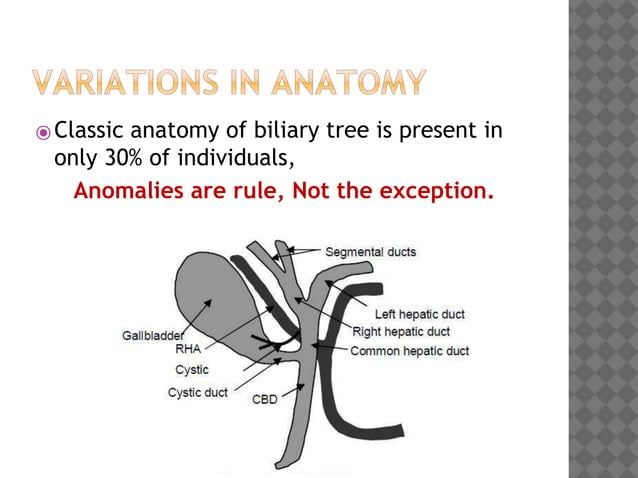 VARIATIONS IN ANATOMY

Classic anatomy of biliary tree is present in only 30% of individuals,

Anomalies are rule, Not the exception.

Segmental ducts
Left hepatic duct
Right hepatic duct
Common hepatic duct
Gallbladder
RHA
Cystic
Cystic duct
CBD